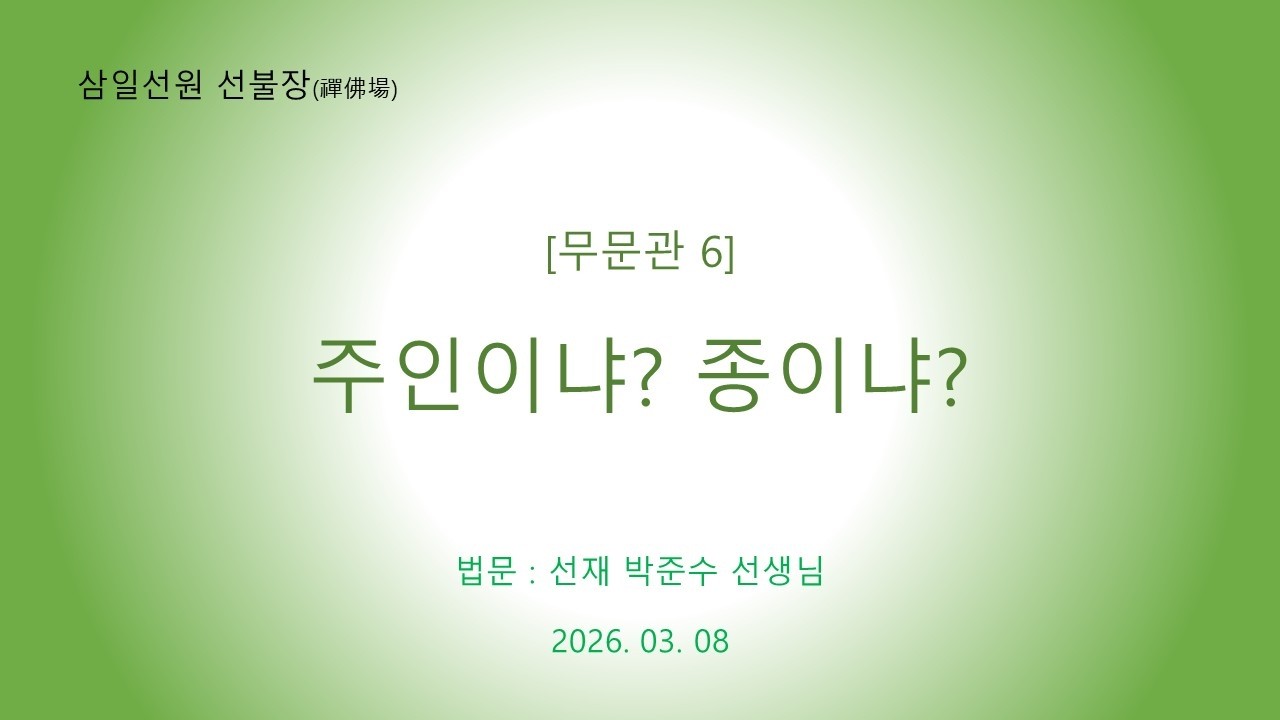 삼일선원 선불장(禪佛場)

[무문관 6]

주인이냐? 종이냐?

법문 : 선재 박준수 선생님

2026. 03. 08